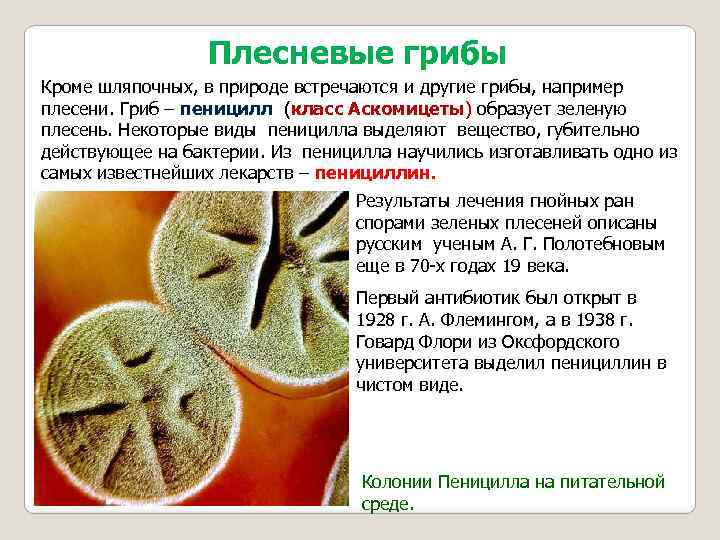 Плесневые грибы

Кроме шляпочных, в природе встречаются и другие грибы, например плесени. Гриб – пеницилл (класс Аскомицеты) образует зеленую плесень. Некоторые виды пеницилла выделяют вещество, губительно действующее на бактерии. Из пеницилла научились изготавливать одно из самых известнейших лекарств – пенициллин.

Результаты лечения гнойных ран спорами зеленых плесеней описаны русским ученым А. Г. Полотебновым еще в 70-х годах 19 века.

Первый антибиотик был открыт в 1928 г. А. Флемингом, а в 1938 г. Говард Флори из Оксфордского университета выделил пенициллин в чистом виде.

Колонии Пеницилла на питательной среде.